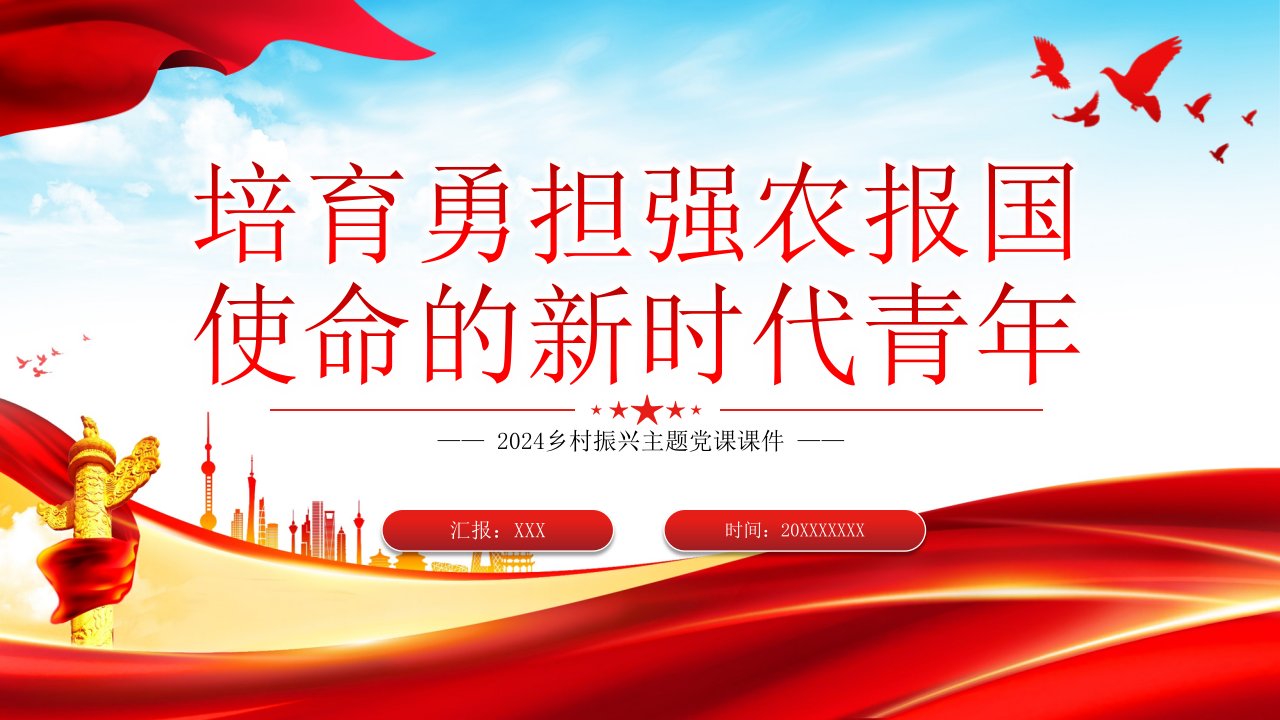 培育勇担强农报国使命的新时代青年

—— 2024乡村振兴主题党课课件 ——

汇报：XXX

时间：20XXXXXXX